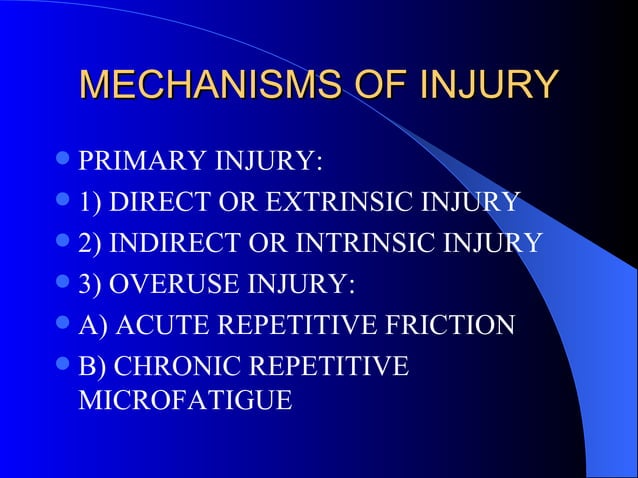 MECHANISMS OF INJURY

- PRIMARY INJURY:
- 1) DIRECT OR EXTRINSIC INJURY
- 2) INDIRECT OR INTRINSIC INJURY
- 3) OVERUSE INJURY:
- A) ACUTE REPETITIVE FRICTION
- B) CHRONIC REPETITIVE MICROFATIGUE